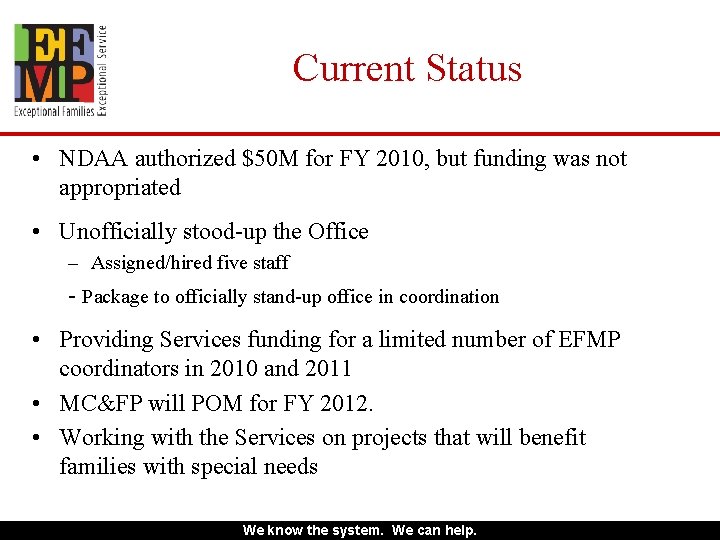 EFMP
Exceptional Families
Exceptional Service

Current Status

• NDAA authorized \$50M for FY 2010, but funding was not appropriated

• Unofficially stood-up the Office
– Assigned/hired five staff
- Package to officially stand-up office in coordination

• Providing Services funding for a limited number of EFMP coordinators in 2010 and 2011

• MC&FP will POM for FY 2012.

• Working with the Services on projects that will benefit families with special needs

We know the system. We can help.